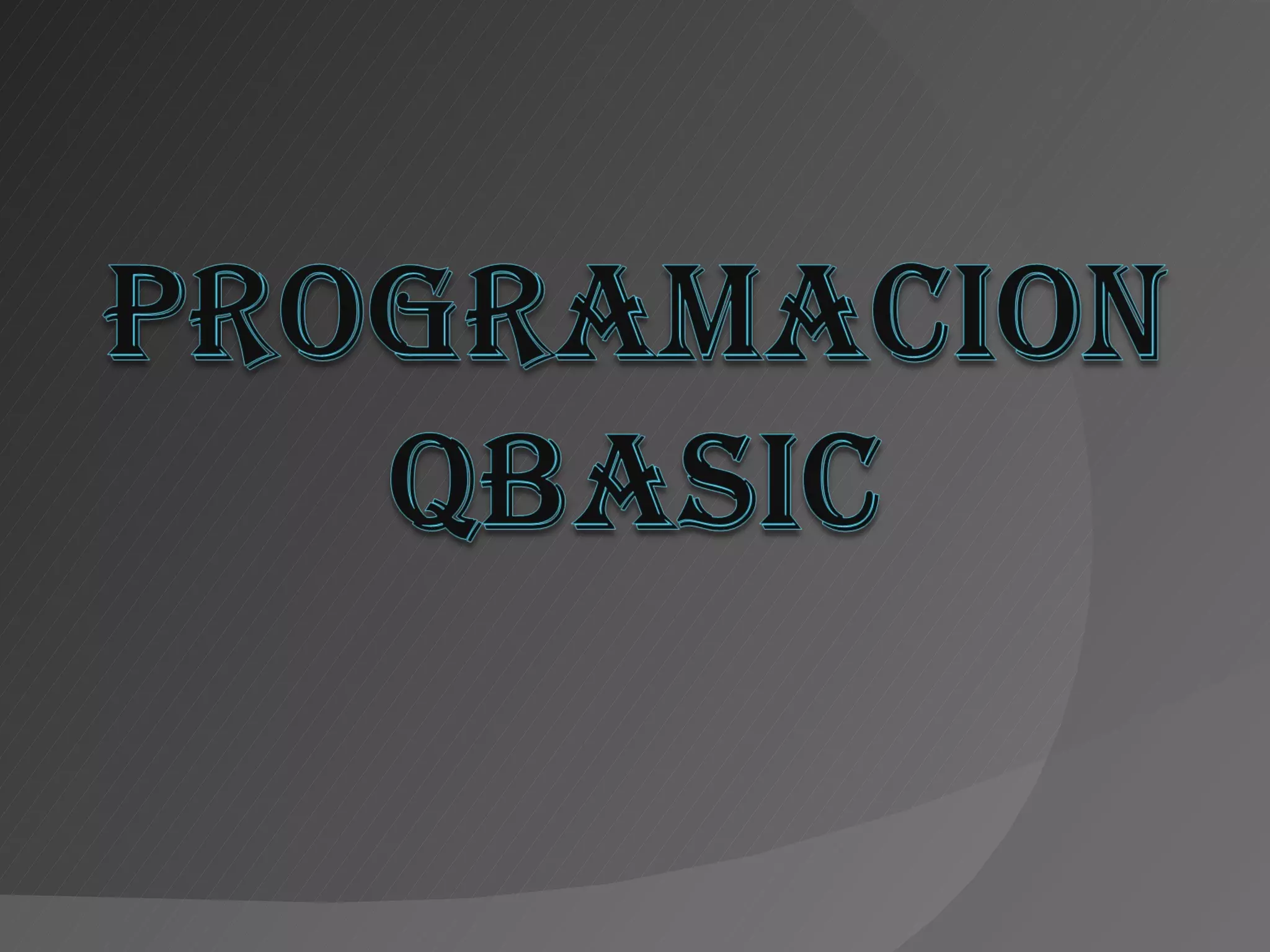 PROGRAMACION QBASIC